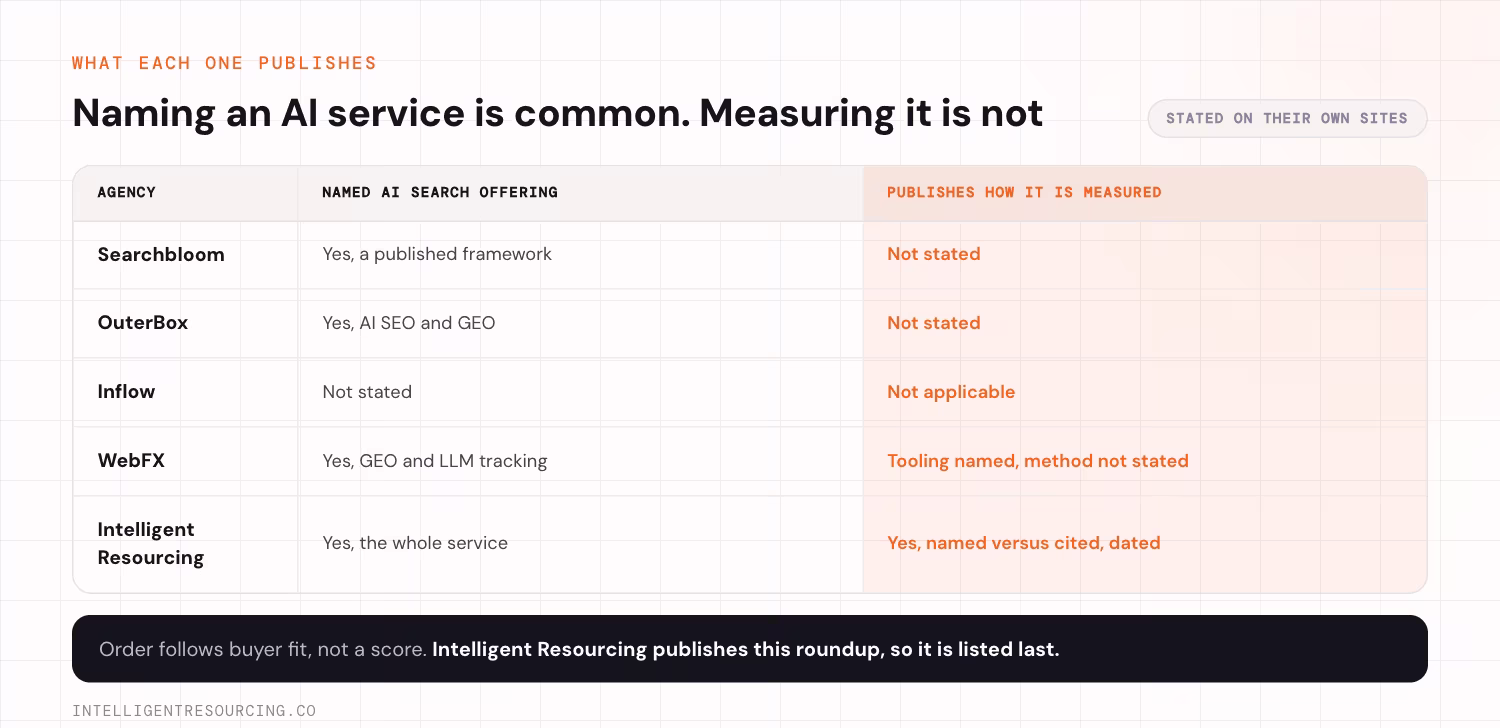 WHAT EACH ONE PUBLISHES

Naming an AI service is common. Measuring it is not

STATED ON THEIR OWN SITES

| AGENCY | NAMED AI SEARCH OFFERING | PUBLISHES HOW IT IS MEASURED |
|---|---|---|
| Searchbloom | Yes, a published framework | Not stated |
| OuterBox | Yes, AI SEO and GEO | Not stated |
| Inflow | Not stated | Not applicable |
| WebFX | Yes, GEO and LLM tracking | Tooling named, method not stated |
| Intelligent Resourcing | Yes, the whole service | Yes, named versus cited, dated |

Order follows buyer fit, not a score. Intelligent Resourcing publishes this roundup, so it is listed last.

INTELLIGENTRESOURCING.CO